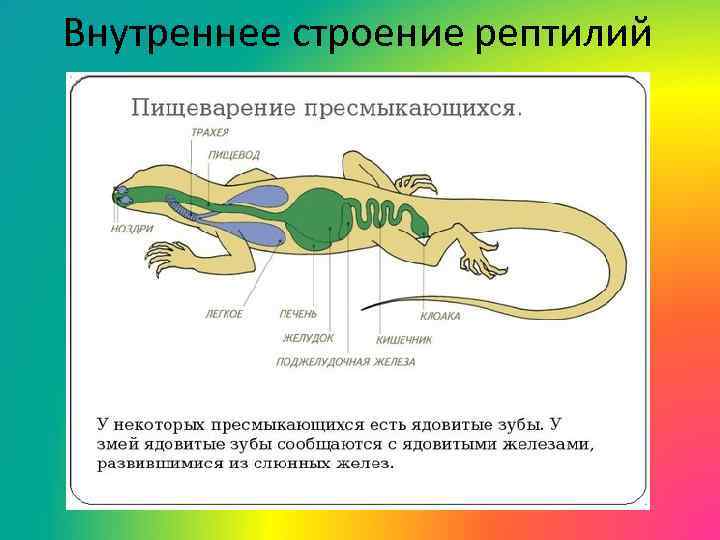 Внутреннее строение рептилий

Пищеварение пресмыкающихся.

ТРАХЕЯ
ПИЩЕВОД
НОЗДРИ
ЛЕГКОЕ
ПЕЧЕНЬ
ЖЕЛУДОК
ПОДЖЕЛУДОЧНАЯ ЖЕЛЕЗА
КИШЕЧНИК
КЛОАКА

У некоторых пресмыкающихся есть ядовитые зубы. У змей ядовитые зубы сообщаются с ядовитыми железами, развившимися из слюнных желез.